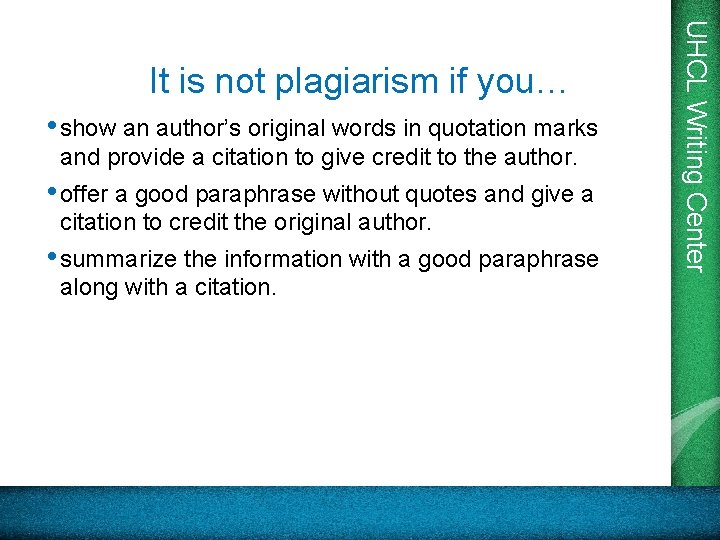 It is not plagiarism if you…

• show an author's original words in quotation marks and provide a citation to give credit to the author.

• offer a good paraphrase without quotes and give a citation to credit the original author.

• summarize the information with a good paraphrase along with a citation.

UHCL Writing Center